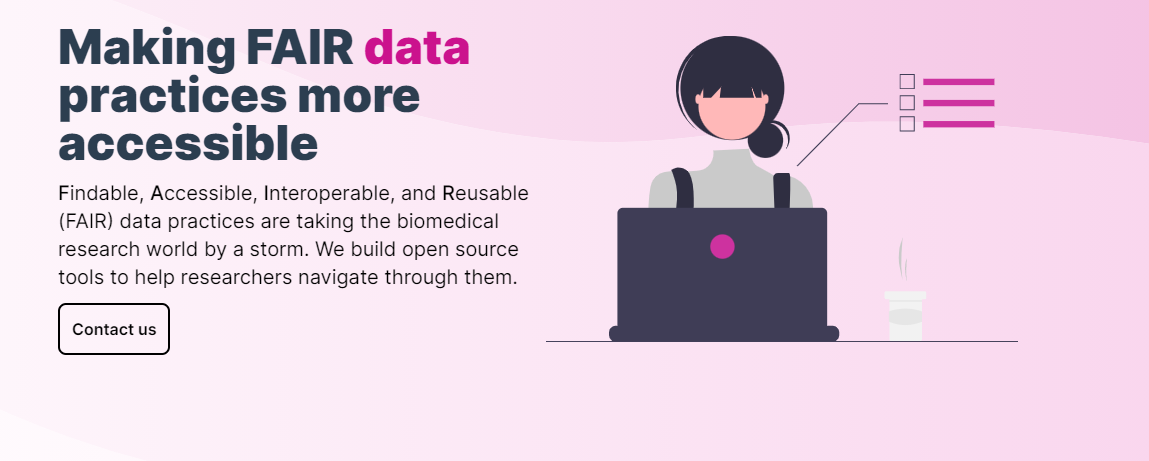 Making FAIR data practices more accessible

Findable, Accessible, Interoperable, and Reusable (FAIR) data practices are taking the biomedical research world by a storm. We build open source tools to help researchers navigate through them.

Contact us